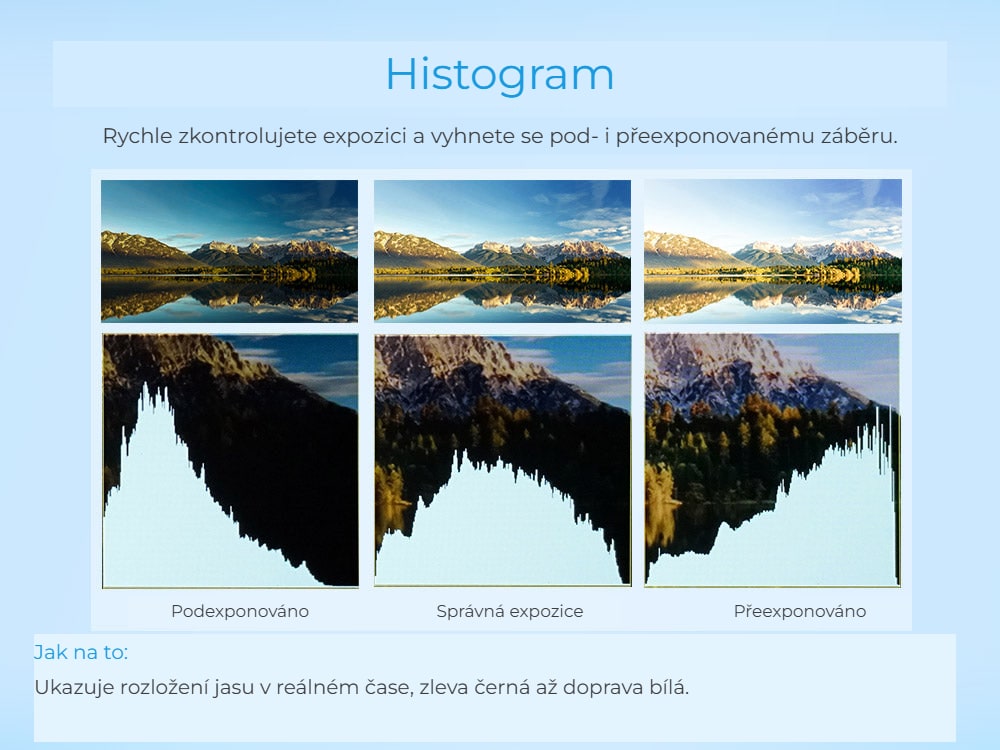 Histogram

Rychle zkontrolujete expozici a vyhnete se pod- i přeexponovanému záběru.

Podexponováno

Správná expozice

Přeexponováno

Jak na to:

Ukazuje rozložení jasu v reálném čase, zleva černá až doprava bílá.